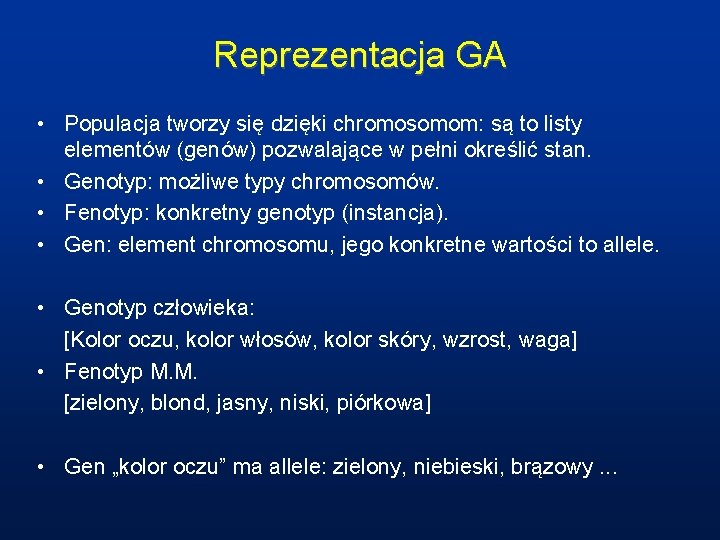 Reprezentacja GA

• Populacja tworzy się dzięki chromosomom: są to listy elementów (genów) pozwalające w pełni określić stan.
• Genotyp: możliwe typy chromosomów.
• Fenotyp: konkretny genotyp (instancja).
• Gen: element chromosomu, jego konkretne wartości to allele.

• Genotyp człowieka:
[Kolor oczu, kolor włosów, kolor skóry, wzrost, waga]
• Fenotyp M.M.
[zielony, blond, jasny, niski, piórkowa]

• Gen „kolor oczu” ma allele: zielony, niebieski, brązowy ...